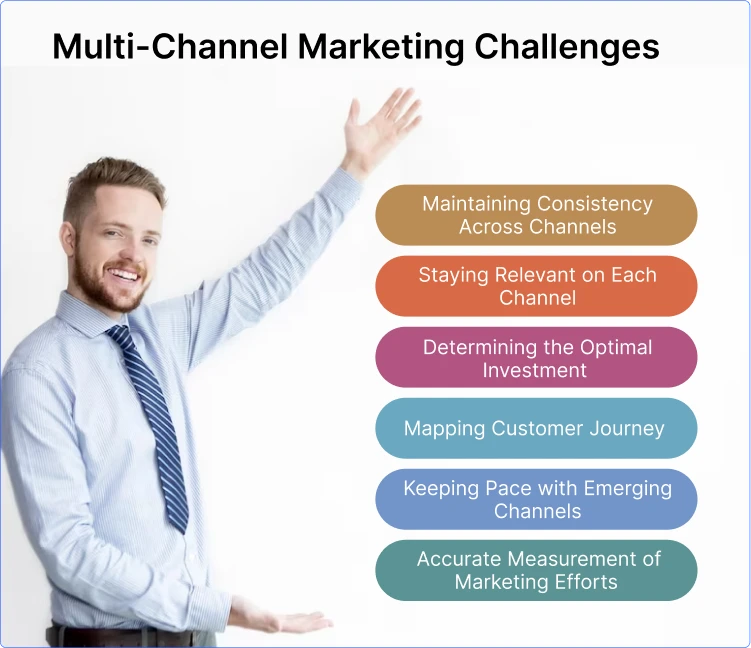 Multi-Channel Marketing Challenges

Maintaining Consistency Across Channels

Staying Relevant on Each Channel

Determining the Optimal Investment

Mapping Customer Journey

Keeping Pace with Emerging Channels

Accurate Measurement of Marketing Efforts